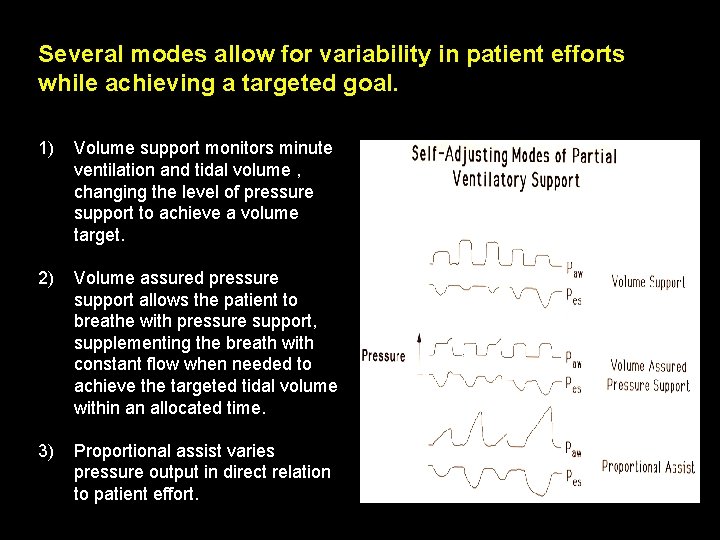 Several modes allow for variability in patient efforts while achieving a targeted goal.

1) Volume support monitors minute ventilation and tidal volume , changing the level of pressure support to achieve a volume target.

2) Volume assured pressure support allows the patient to breathe with pressure support, supplementing the breath with constant flow when needed to achieve the targeted tidal volume within an allocated time.

3) Proportional assist varies pressure output in direct relation to patient effort.

Self-Adjusting Modes of Partial Ventilatory Support

$P_{aw}$
$P_{es}$
Volume Support

Pressure
$P_{aw}$
$P_{es}$
Volume Assured Pressure Support

$P_{aw}$
$P_{es}$
Proportional Assist